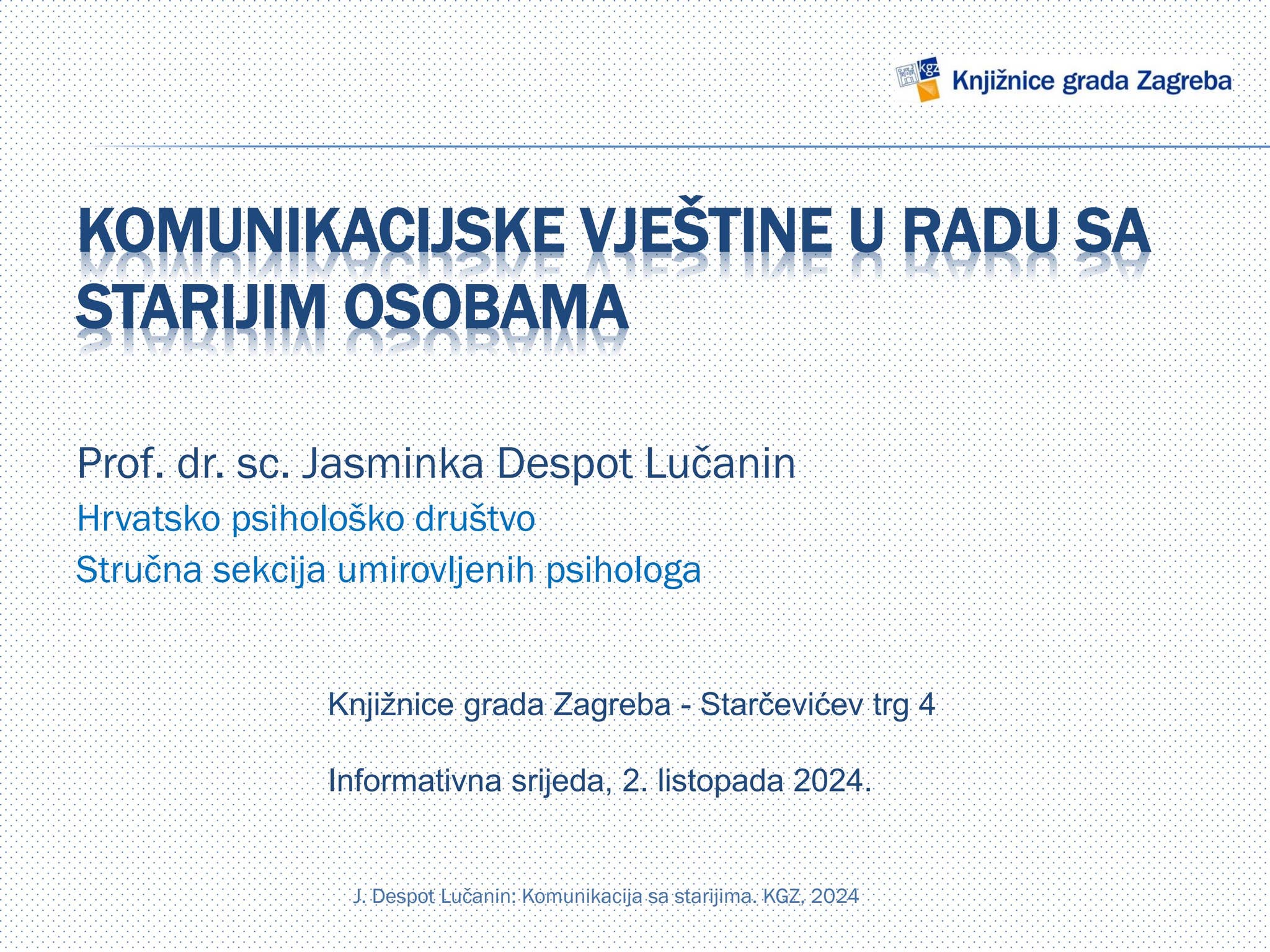 kgz Knjižnice grada Zagreba

KOMUNIKACIJSKE VJEŠTINE U RADU SA STARIJIM OSOBAMA

Prof. dr. sc. Jasminka Despot Lučanin
Hrvatsko psihološko društvo
Stručna sekcija umirovljenih psihologa

Knjižnice grada Zagreba - Starčevićev trg 4

Informativna srijeda, 2. listopada 2024.

J. Despot Lučanin: Komunikacija sa starijima. KGZ, 2024